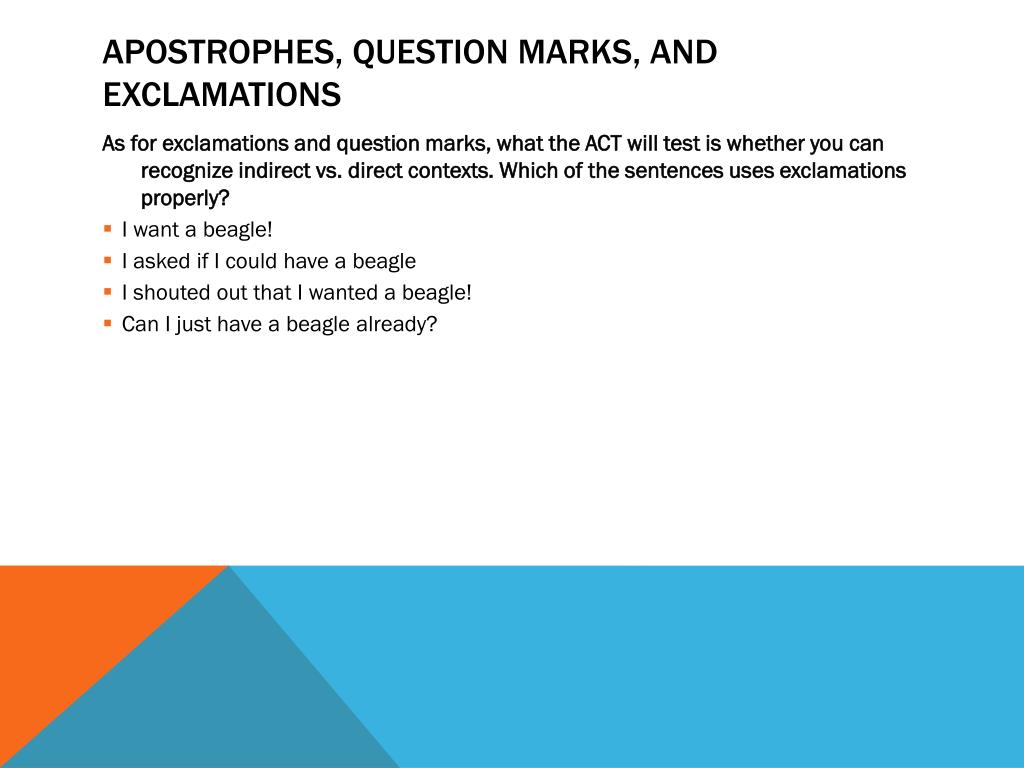 APOSTROPHES, QUESTION MARKS, AND EXCLAMATIONS

As for exclamations and question marks, what the ACT will test is whether you can recognize indirect vs. direct contexts. Which of the sentences uses exclamations properly?

- I want a beagle!
- I asked if I could have a beagle
- I shouted out that I wanted a beagle!
- Can I just have a beagle already?